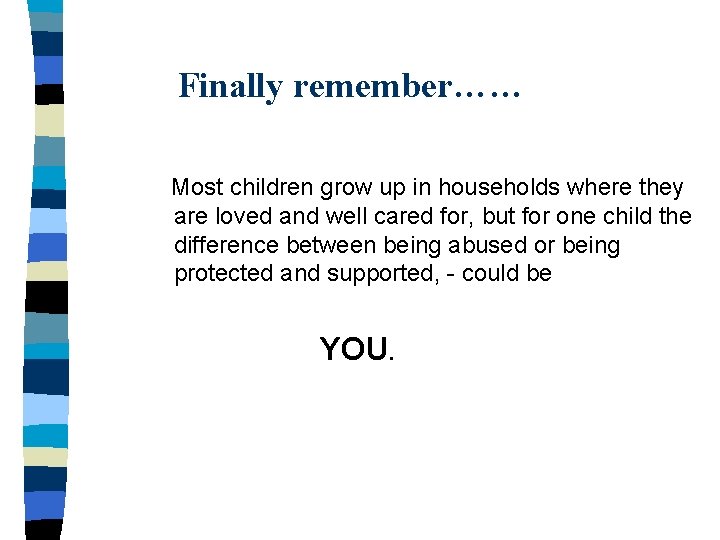 Finally remember……

Most children grow up in households where they are loved and well cared for, but for one child the difference between being abused or being protected and supported, - could be

YOU.